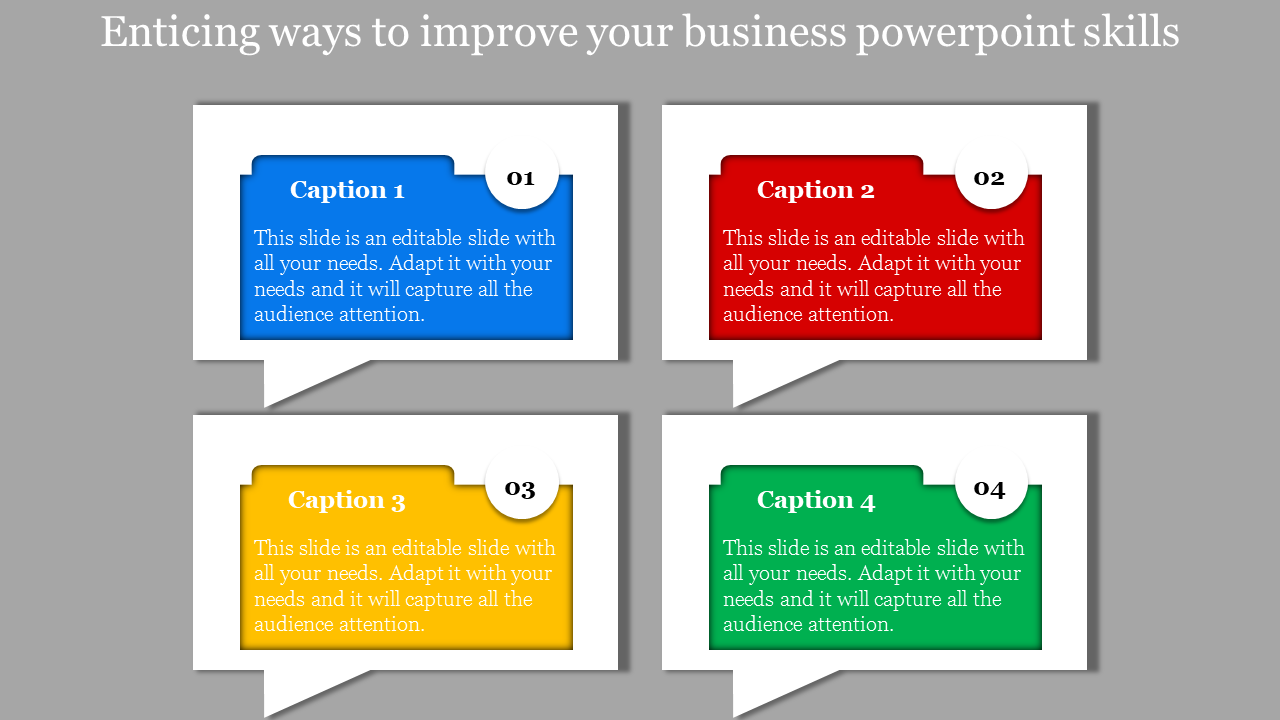 Enticing ways to improve your business powerpoint skills

Caption 1

01

This slide is an editable slide with all your needs. Adapt it with your needs and it will capture all the audience attention.

Caption 2

02

This slide is an editable slide with all your needs. Adapt it with your needs and it will capture all the audience attention.

Caption 3

03

This slide is an editable slide with all your needs. Adapt it with your needs and it will capture all the audience attention.

Caption 4

04

This slide is an editable slide with all your needs. Adapt it with your needs and it will capture all the audience attention.